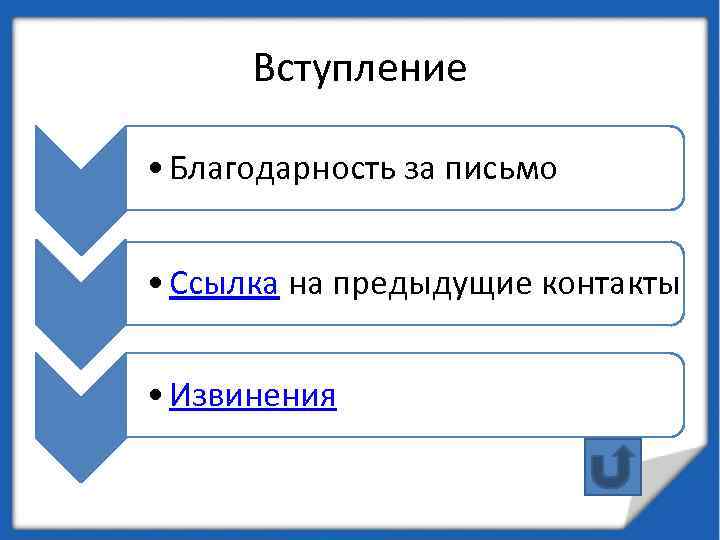 Вступление

• Благодарность за письмо

• Ссылка на предыдущие контакты

• Извинения